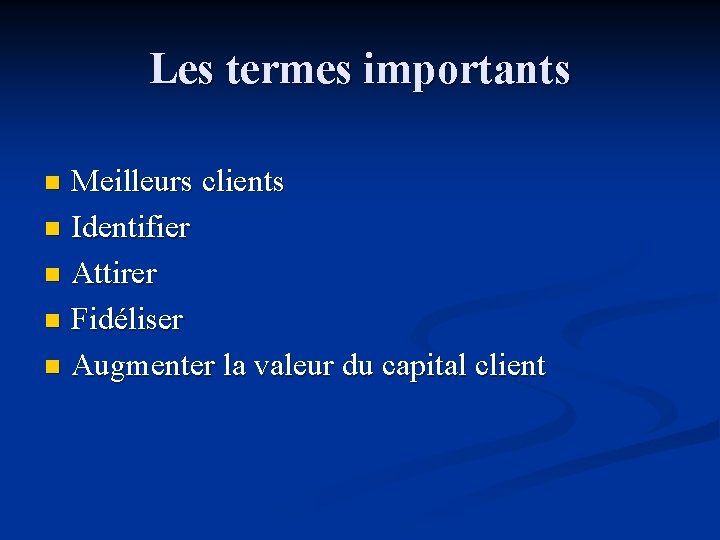 Les termes importants

• Meilleurs clients
• Identifier
• Attirer
• Fidéliser
• Augmenter la valeur du capital client